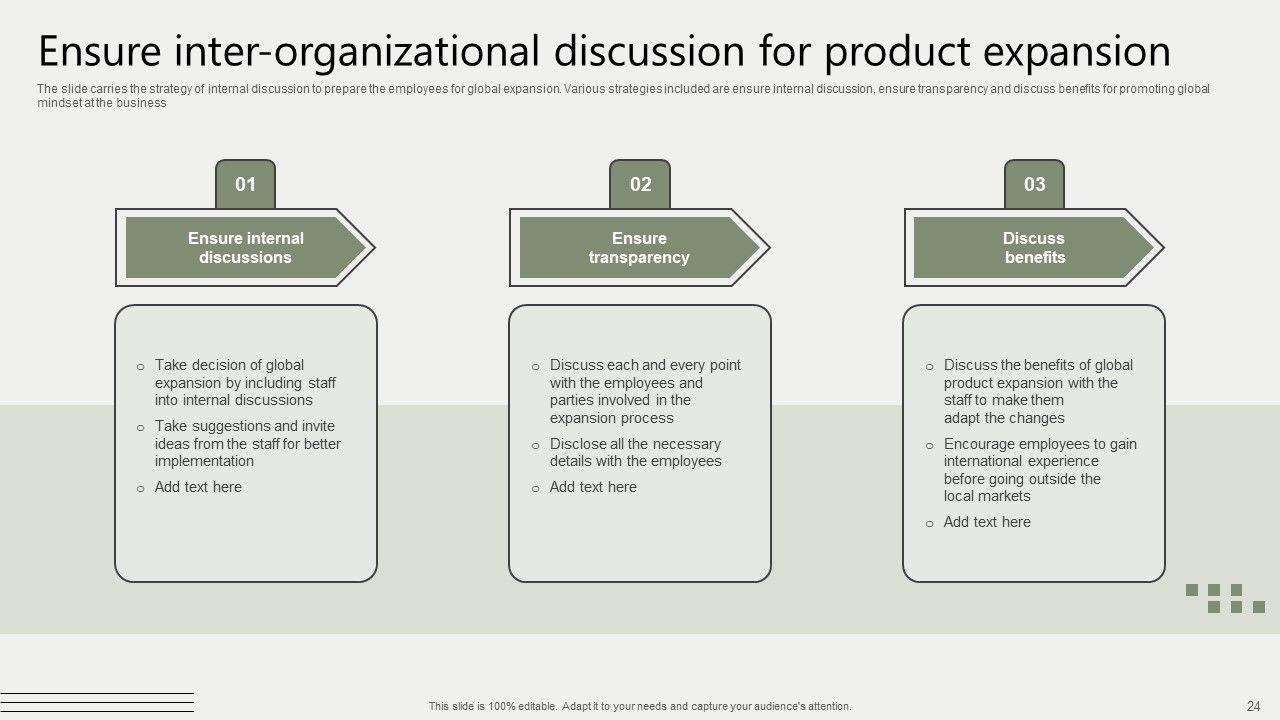 Ensure inter-organizational discussion for product expansion

The slide carries the strategy of internal discussion to prepare the employees for global expansion. Various strategies included are ensure internal discussion, ensure transparency and discuss benefits for promoting global mindset at the business

01

Ensure internal discussions

o Take decision of global expansion by including staff into internal discussions
o Take suggestions and invite ideas from the staff for better implementation
o Add text here

02

Ensure transparency

o Discuss each and every point with the employees and parties involved in the expansion process
o Disclose all the necessary details with the employees
o Add text here

03

Discuss benefits

o Discuss the benefits of global product expansion with the staff to make them adapt the changes
o Encourage employees to gain international experience before going outside the local markets
o Add text here

This slide is 100% editable. Adapt it to your needs and capture your audience's attention.

24